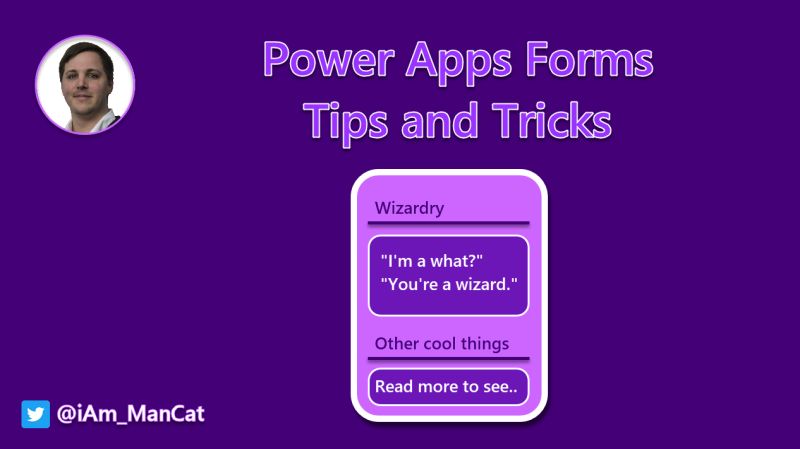 Power Apps Forms
Tips and Tricks

Wizardry

"I'm a what?"
"You're a wizard."

Other cool things

Read more to see..

@iAm_ManCat